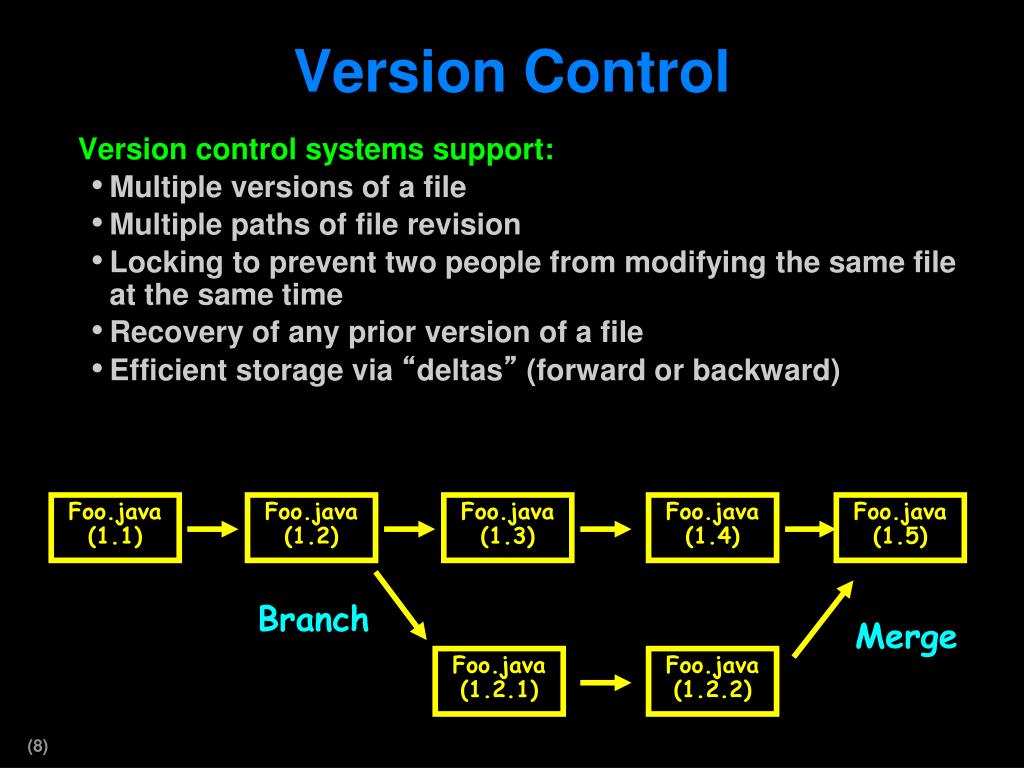 Version Control

Version control systems support:
• Multiple versions of a file
• Multiple paths of file revision
• Locking to prevent two people from modifying the same file at the same time
• Recovery of any prior version of a file
• Efficient storage via “deltas” (forward or backward)

Foo.java (1.1)

Foo.java (1.2)

Foo.java (1.3)

Foo.java (1.4)

Foo.java (1.5)

Branch

Merge

Foo.java (1.2.1)

Foo.java (1.2.2)

(8)